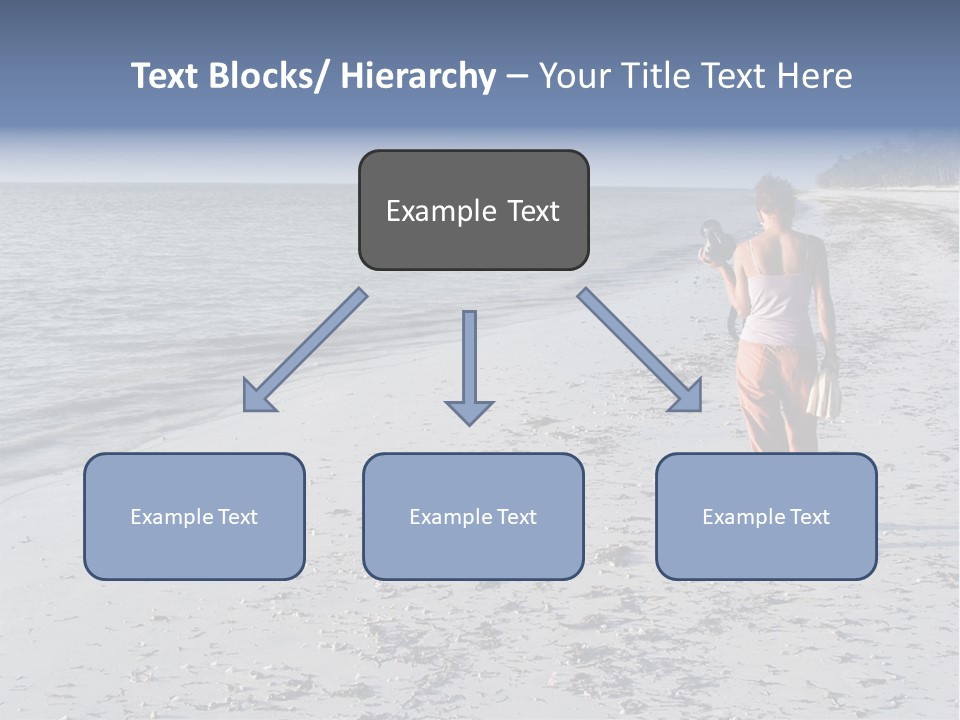 Text Blocks/ Hierarchy – Your Title Text Here

Example Text

Example Text

Example Text

Example Text